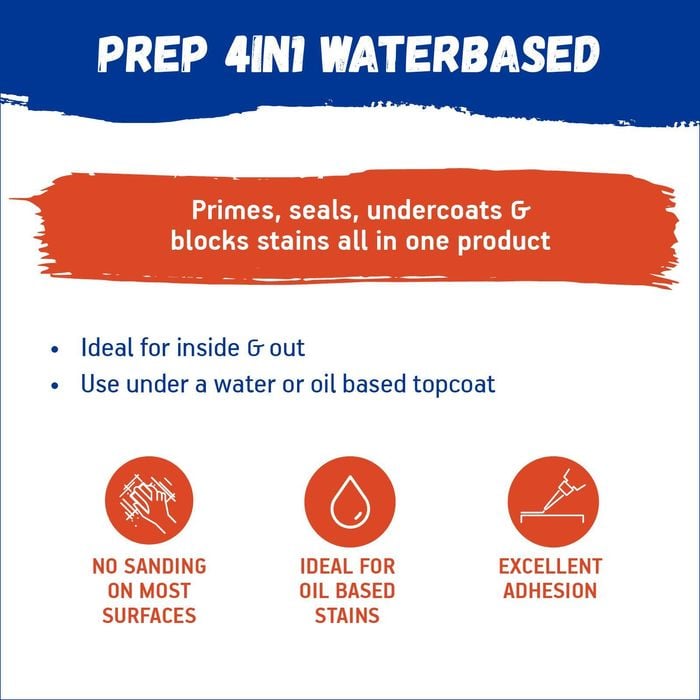 PREP 4IN1 WATERBASED

Primes, seals, undercoats & blocks stains all in one product

• Ideal for inside & out
• Use under a water or oil based topcoat

NO SANDING ON MOST SURFACES

IDEAL FOR OIL BASED STAINS

EXCELLENT ADHESION